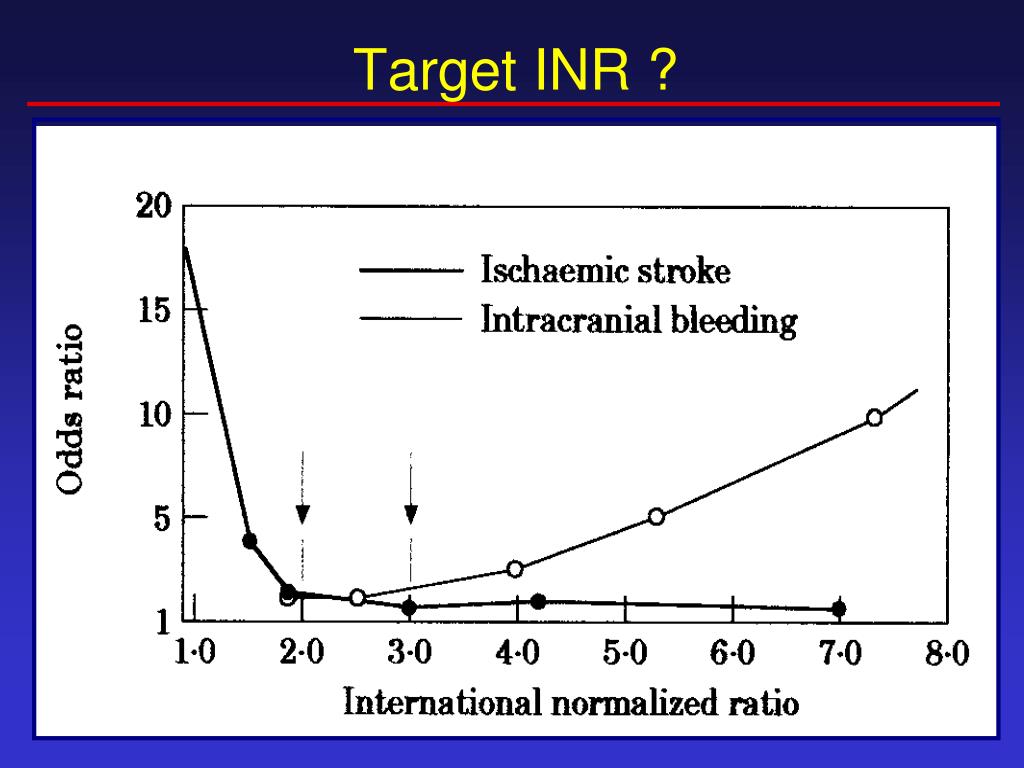 Target INR ?

20
15
10
5
1
Odds ratio

Ischaemic stroke
Intracranial bleeding

1·0
2·0
3·0
4·0
5·0
6·0
7·0
8·0
International normalized ratio